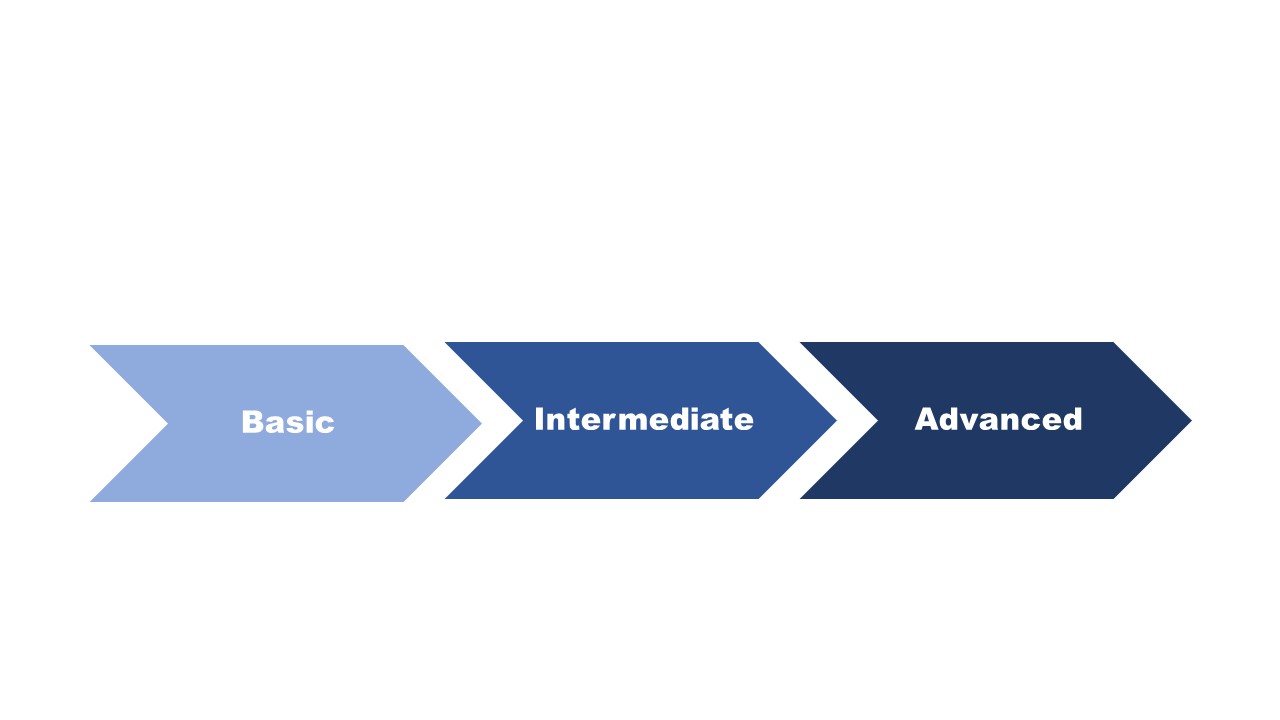 Basic

Intermediate

Advanced